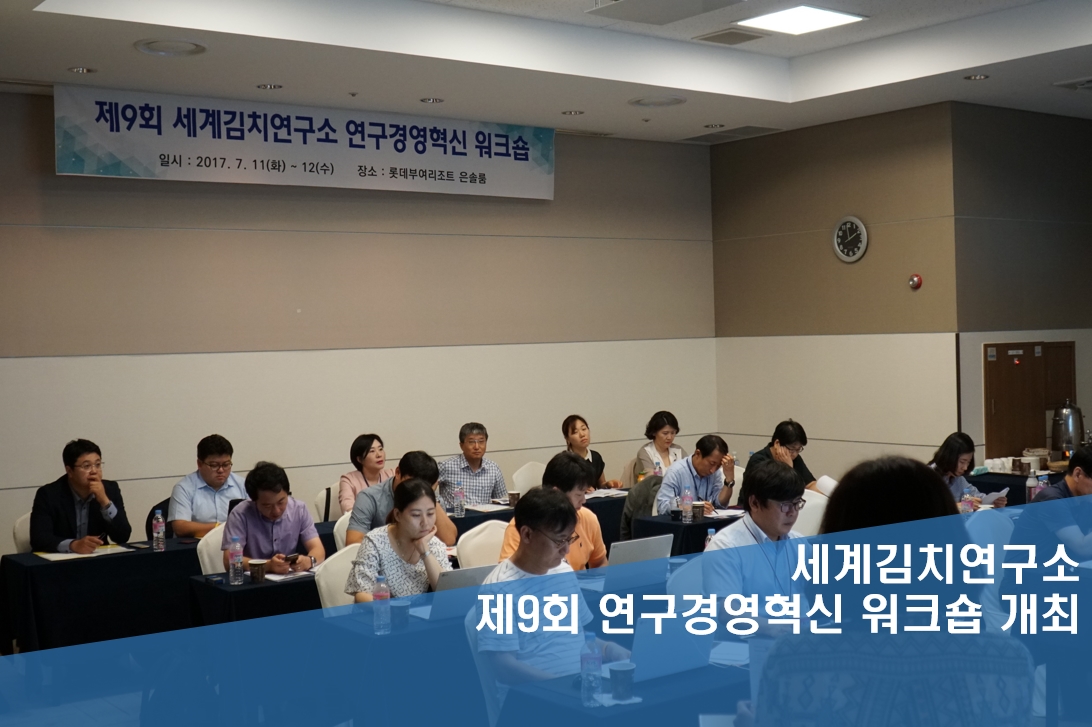 제9회 세계김치연구소 연구경영혁신 워크숍

일시 : 2017. 7. 11(화) ~ 12(수)　장소 : 롯데부여리조트 은솔룸

세계김치연구소
제9회 연구경영혁신 워크숍 개최